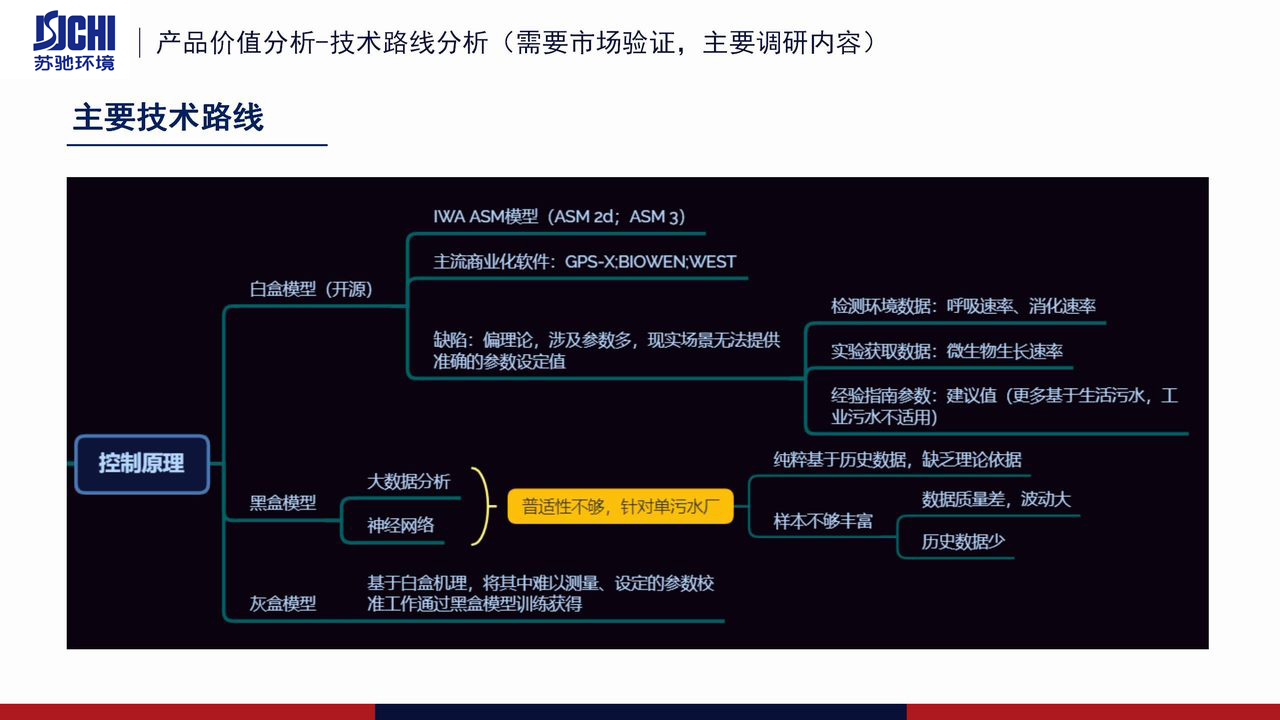 SUCHI
苏驰环境

产品价值分析-技术路线分析（需要市场验证，主要调研内容）

主要技术路线

控制原理

白盒模型（开源）

IWA ASM模型（ASM 2d；ASM 3）

主流商业化软件：GPS-X;BIOWEN;WEST

缺陷：偏理论，涉及参数多，现实场景无法提供准确的参数设定值

检测环境数据：呼吸速率、消化速率

实验获取数据：微生物生长速率

经验指南参数：建议值（更多基于生活污水，工业污水不适用）

黑盒模型

大数据分析

神经网络

普适性不够，针对单污水厂

纯粹基于历史数据，缺乏理论依据

样本不够丰富

数据质量差，波动大

历史数据少

灰盒模型

基于白盒机理，将其中难以测量、设定的参数校准工作通过黑盒模型训练获得